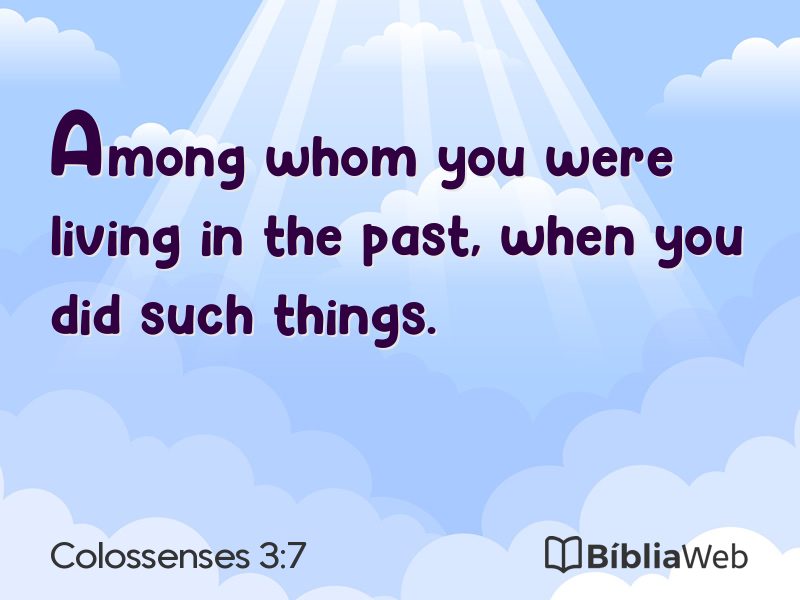 Among whom you were living in the past, when you did such things.

Colossenses 3:7

BíbliaWeb